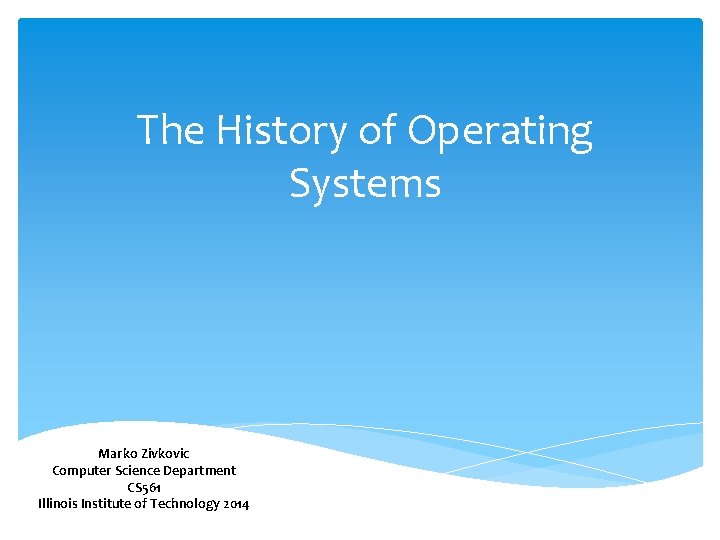 The History of Operating Systems

Marko Zivkovic
Computer Science Department
CS561
Illinois Institute of Technology 2014